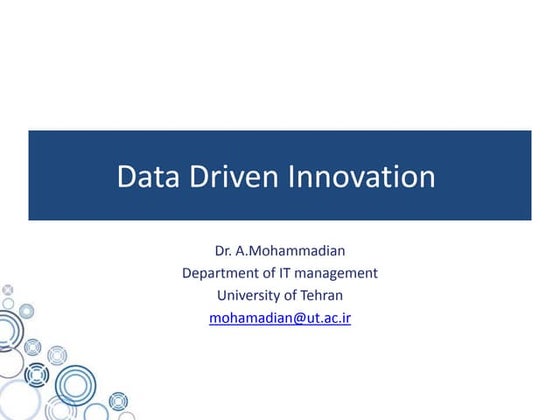 Data Driven Innovation

Dr. A.Mohammadian
Department of IT management
University of Tehran
mohamadian@ut.ac.ir